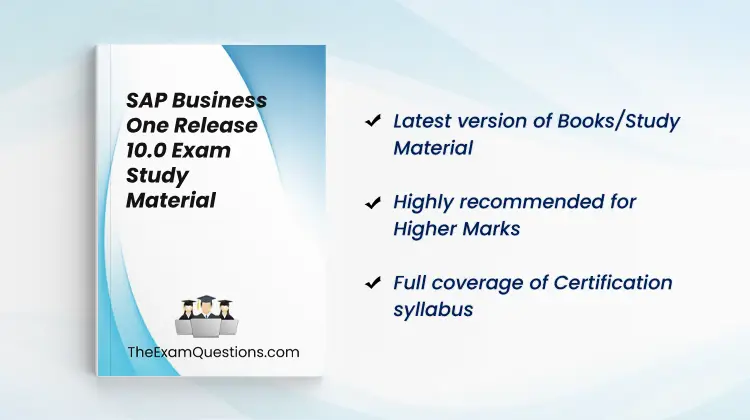 SAP Business One Release 10.0 Exam Study Material

TheExamQuestions.com

✔ Latest version of Books/Study Material

✔ Highly recommended for Higher Marks

✔ Full coverage of Certification syllabus